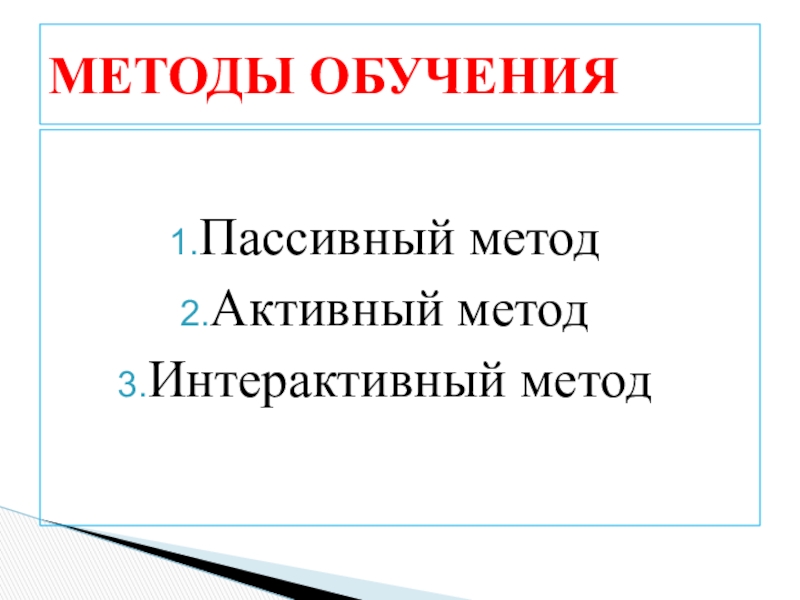 МЕТОДЫ ОБУЧЕНИЯ

1. Пассивный метод
2. Активный метод
3. Интерактивный метод